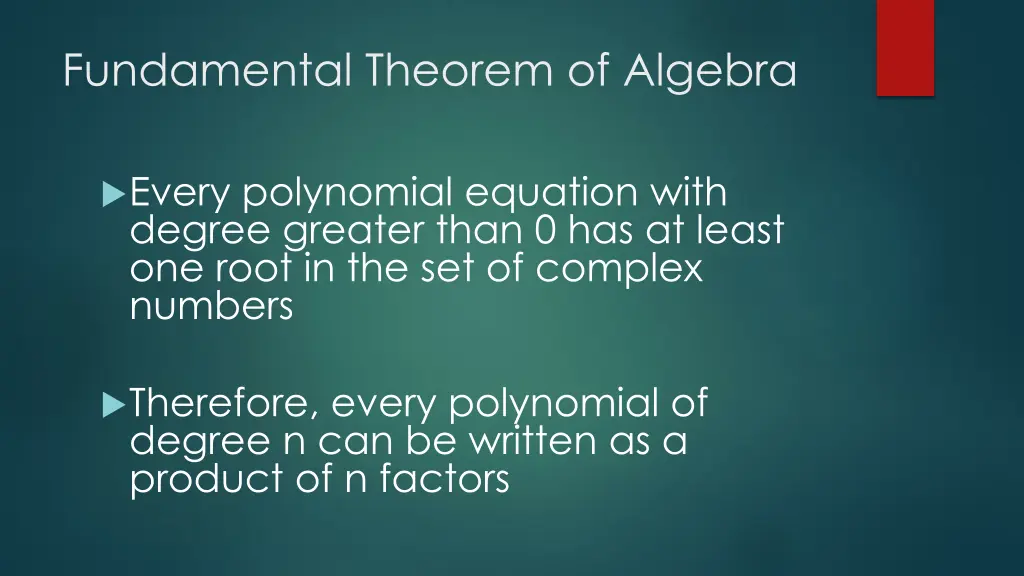 Fundamental Theorem of Algebra

Every polynomial equation with degree greater than 0 has at least one root in the set of complex numbers

Therefore, every polynomial of degree n can be written as a product of n factors